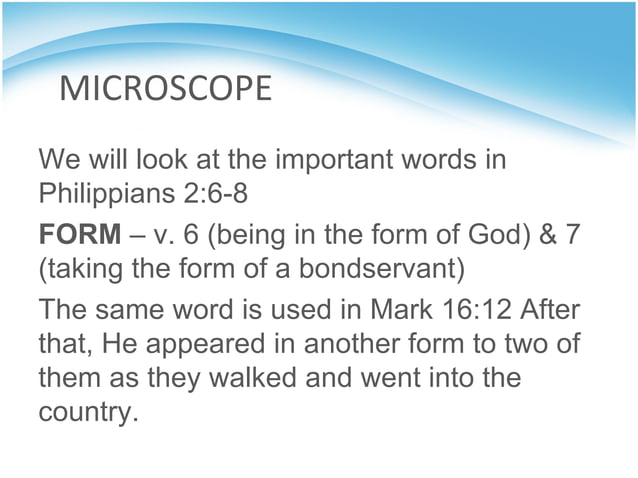 MICROSCOPE

We will look at the important words in Philippians 2:6-8

FORM – v. 6 (being in the form of God) & 7 (taking the form of a bondservant)

The same word is used in Mark 16:12 After that, He appeared in another form to two of them as they walked and went into the country.